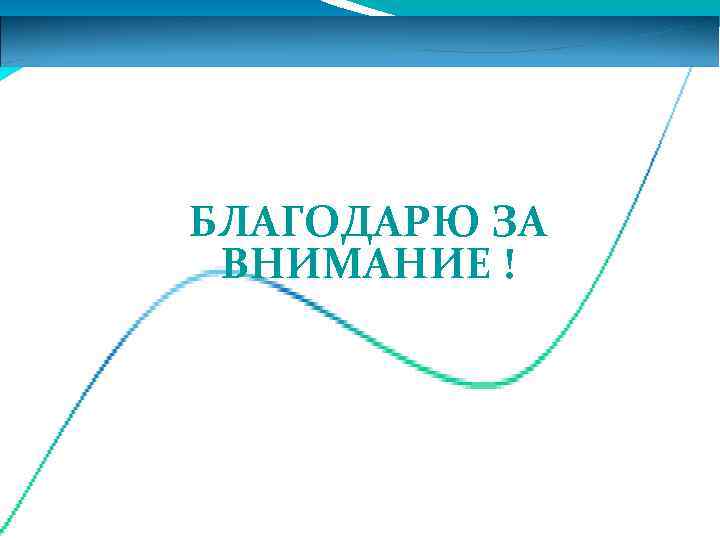 БЛАГОДАРЮ ЗА ВНИМАНИЕ !